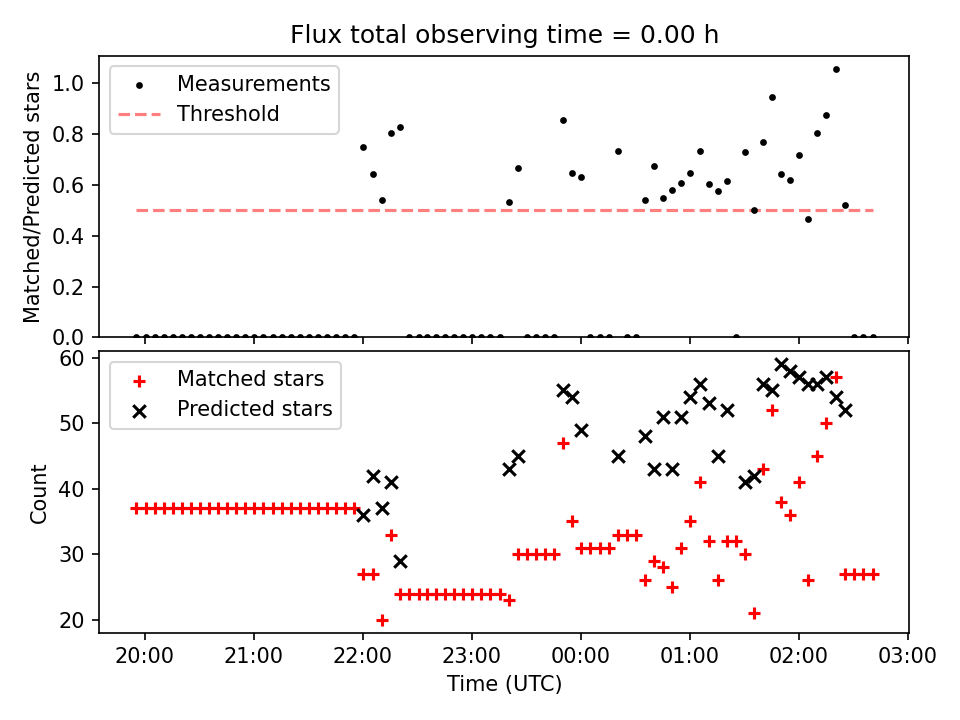 Flux total observing time = 0.00 h

Measurements
Threshold

Matched/Predicted stars

1.0
0.8
0.6
0.4
0.2
0.0

Matched stars
Predicted stars

Count

60
50
40
30
20

20:00
21:00
22:00
23:00
00:00
01:00
02:00
03:00

Time (UTC)